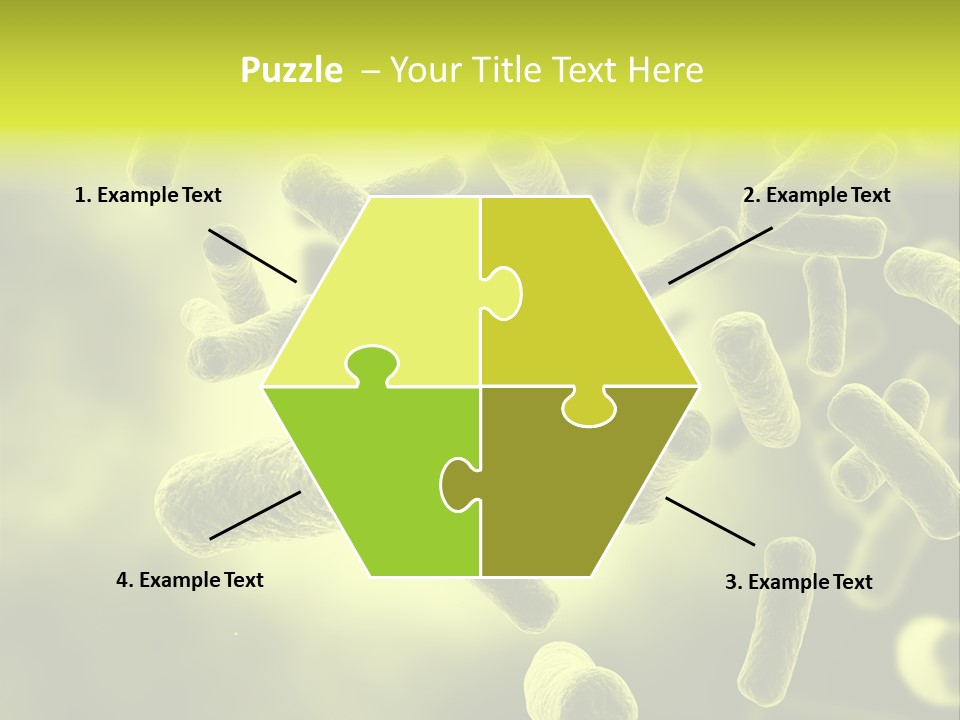 Puzzle – Your Title Text Here

1. Example Text

2. Example Text

4. Example Text

3. Example Text